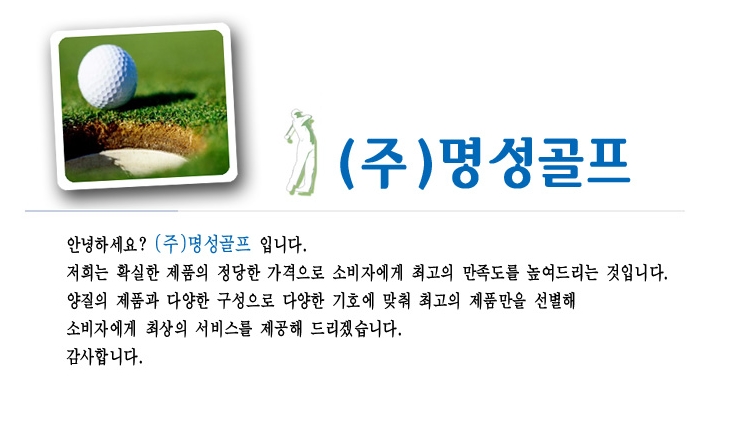 (주)명성골프

안녕하세요? (주)명성골프 입니다.
저희는 확실한 제품의 정당한 가격으로 소비자에게 최고의 만족도를 높여드리는 것입니다.
양질의 제품과 다양한 구성으로 다양한 기호에 맞춰 최고의 제품만을 선별해
소비자에게 최상의 서비스를 제공해 드리겠습니다.
감사합니다.